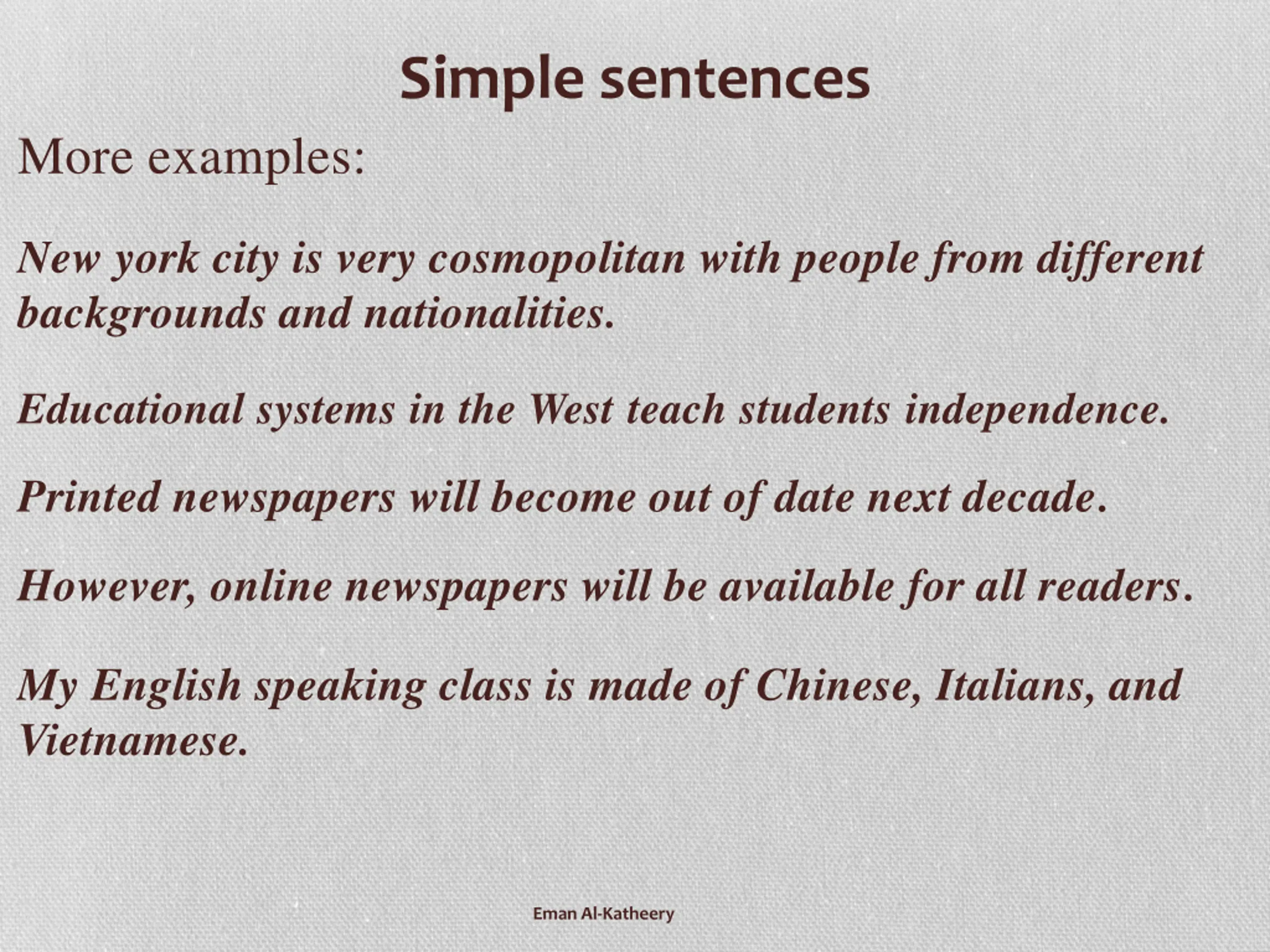 Simple sentences

More examples:

New york city is very cosmopolitan with people from different backgrounds and nationalities.

Educational systems in the West teach students independence.

Printed newspapers will become out of date next decade.

However, online newspapers will be available for all readers.

My English speaking class is made of Chinese, Italians, and Vietnamese.

Eman Al-Katheery